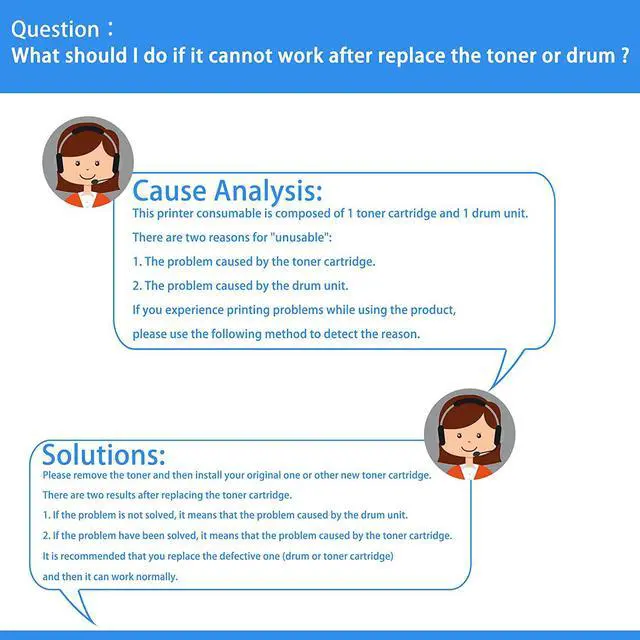 Question：
What should I do if it cannot work after replace the toner or drum ?

Cause Analysis:
This printer consumable is composed of 1 toner cartridge and 1 drum unit.
There are two reasons for "unusable":
1. The problem caused by the toner cartridge.
2. The problem caused by the drum unit.
If you experience printing problems while using the product,
please use the following method to detect the reason.

Solutions:
Please remove the toner and then install your original one or other new toner cartridge.
There are two results after replacing the toner cartridge.
1. If the problem is not solved, it means that the problem caused by the drum unit.
2. If the problem have been solved, it means that the problem caused by the toner cartridge.
It is recommended that you replace the defective one (drum or toner cartridge)
and then it can work normally.